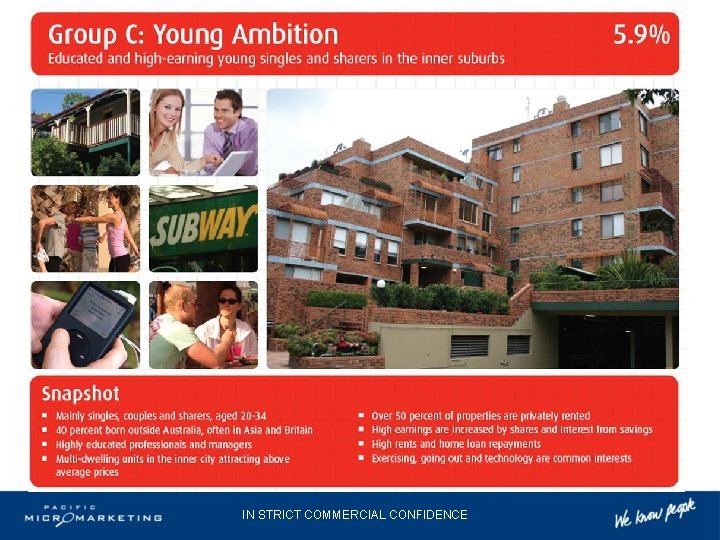 Group C: Young Ambition
5.9%
Educated and high-earning young singles and sharers in the inner suburbs

SUBWAY

Snapshot
- Mainly singles, couples and sharers, aged 20-34
- 40 percent born outside Australia, often in Asia and Britain
- Highly educated professionals and managers
- Multi-dwelling units in the inner city attracting above average prices

- Over 50 percent of properties are privately rented
- High earnings are increased by shares and interest from savings
- High rents and home loan repayments
- Exercising, going out and technology are common interests

PACIFIC MICROMARKETING
IN STRICT COMMERCIAL CONFIDENCE
We know people